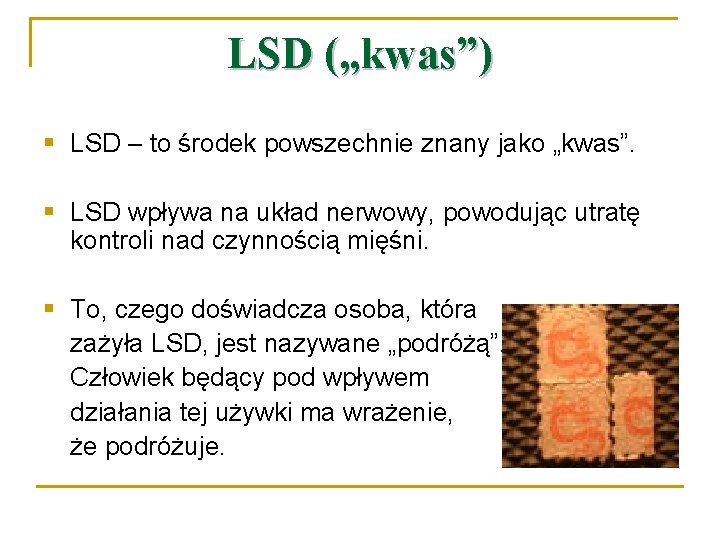 LSD („kwas”)

LSD – to środek powszechnie znany jako „kwas”.

LSD wpływa na układ nerwowy, powodując utratę kontroli nad czynnością mięśni.

To, czego doświadcza osoba, która zażyła LSD, jest nazywane „podróżą”. Człowiek będący pod wpływem działania tej używki ma wrażenie, że podróżuje.